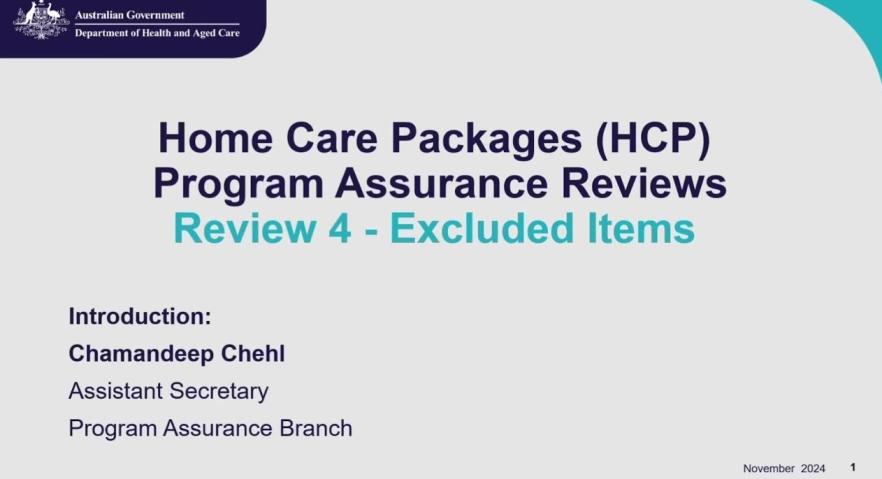 Australian Government
Department of Health and Aged Care

Home Care Packages (HCP)
Program Assurance Reviews
Review 4 - Excluded Items

Introduction:

Chamandeep Chehl

Assistant Secretary

Program Assurance Branch

November 2024 1